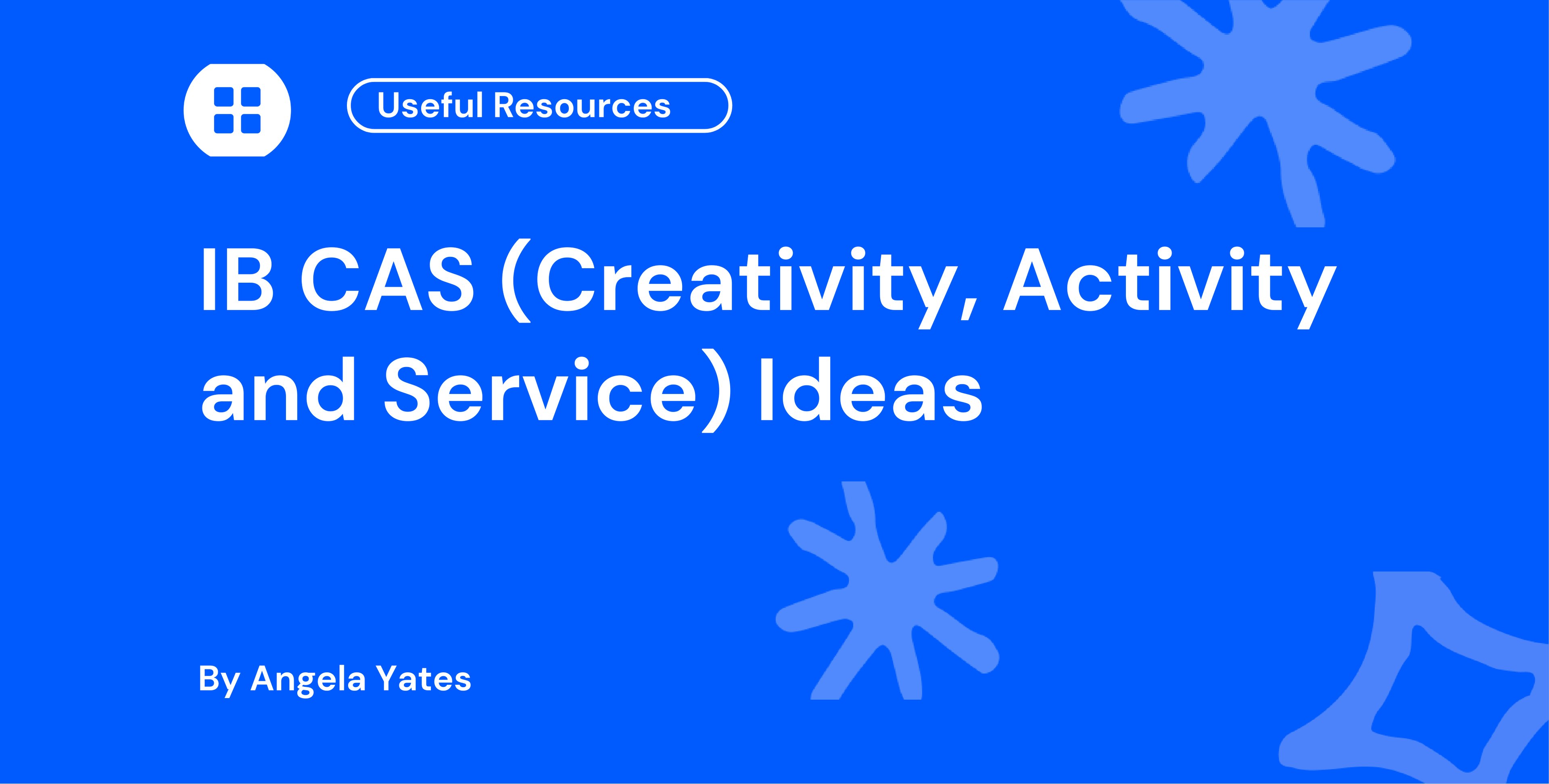 Useful Resources

IB CAS (Creativity, Activity and Service) Ideas

By Angela Yates